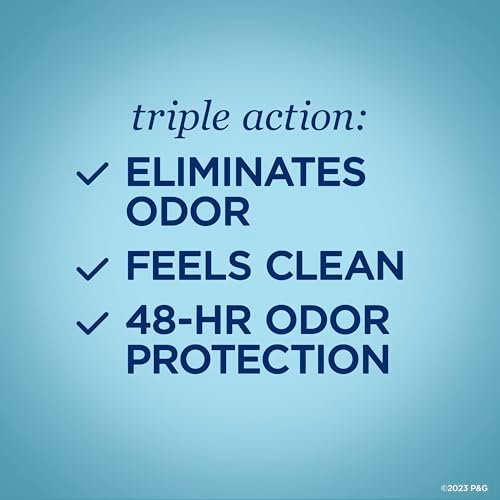 triple action:

✓ ELIMINATES ODOR

✓ FEELS CLEAN

✓ 48-HR ODOR PROTECTION

©2023 P&G